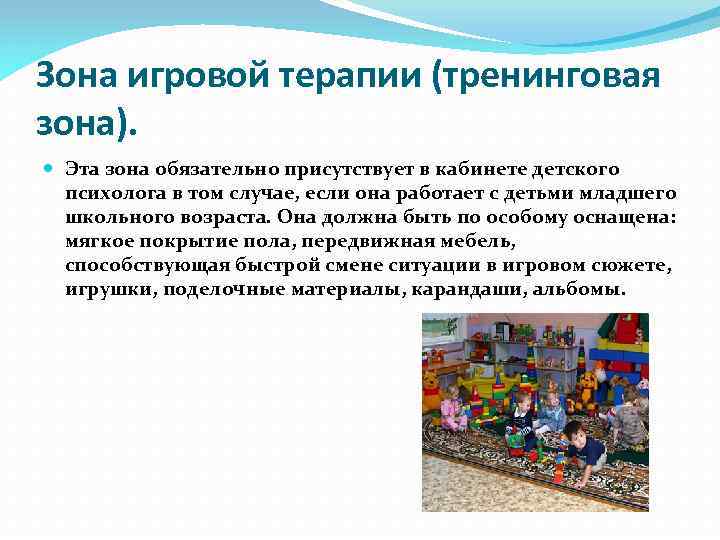 Зона игровой терапии (тренинговая зона).

Эта зона обязательно присутствует в кабинете детского психолога в том случае, если она работает с детьми младшего школьного возраста. Она должна быть по особому оснащена: мягкое покрытие пола, передвижная мебель, способствующая быстрой смене ситуации в игровом сюжете, игрушки, поделочные материалы, карандаши, альбомы.